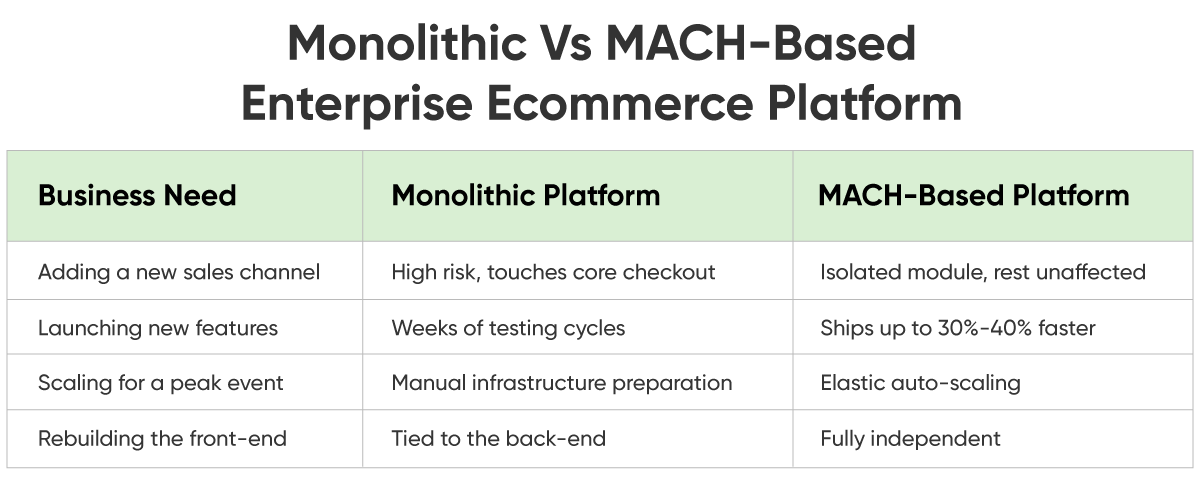 Monolithic Vs MACH-Based Enterprise Ecommerce Platform

| Business Need | Monolithic Platform | MACH-Based Platform |
|---|---|---|
| Adding a new sales channel | High risk, touches core checkout | Isolated module, rest unaffected |
| Launching new features | Weeks of testing cycles | Ships up to 30%-40% faster |
| Scaling for a peak event | Manual infrastructure preparation | Elastic auto-scaling |
| Rebuilding the front-end | Tied to the back-end | Fully independent |